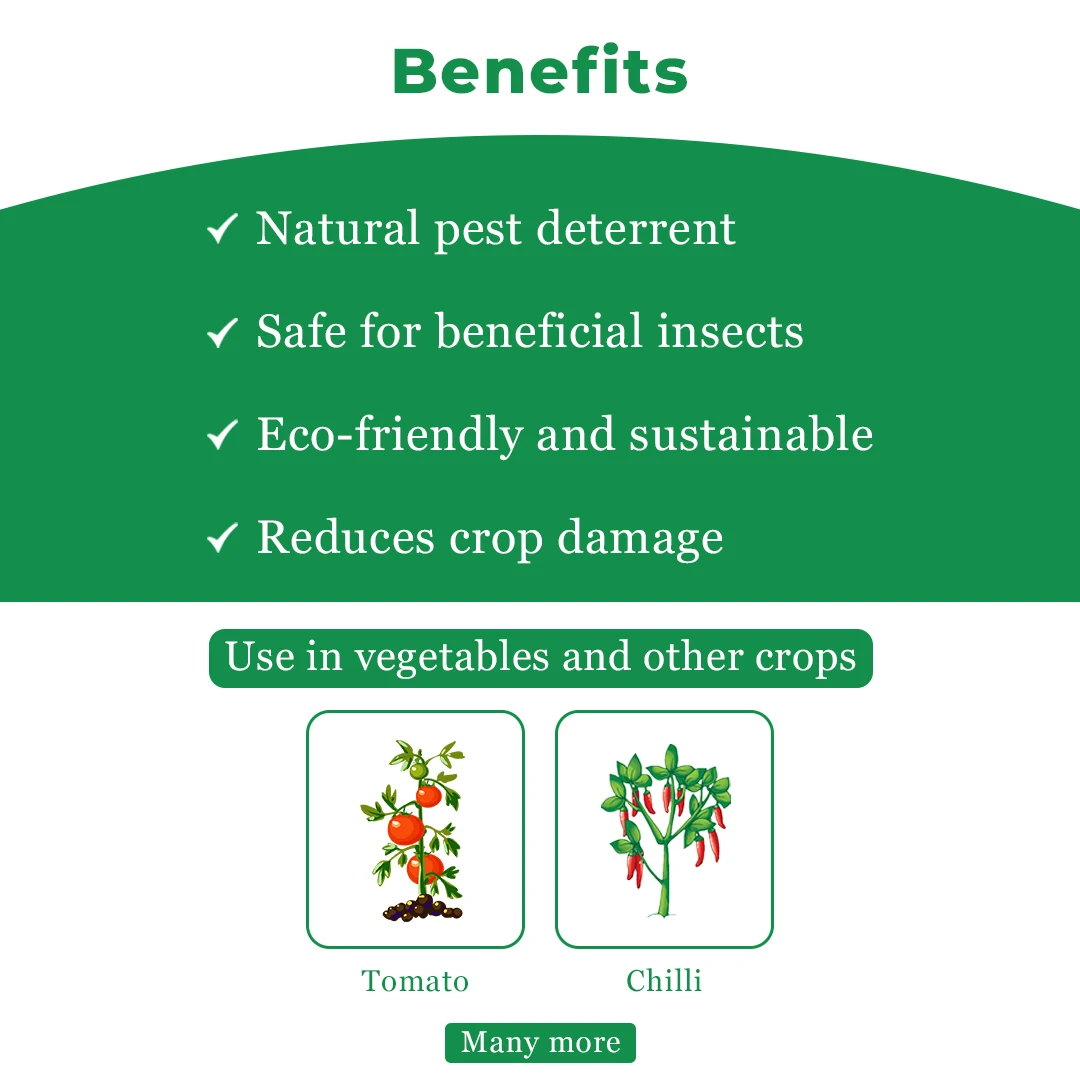 Benefits

✓ Natural pest deterrent

✓ Safe for beneficial insects

✓ Eco-friendly and sustainable

✓ Reduces crop damage

Use in vegetables and other crops

Tomato

Chilli

Many more